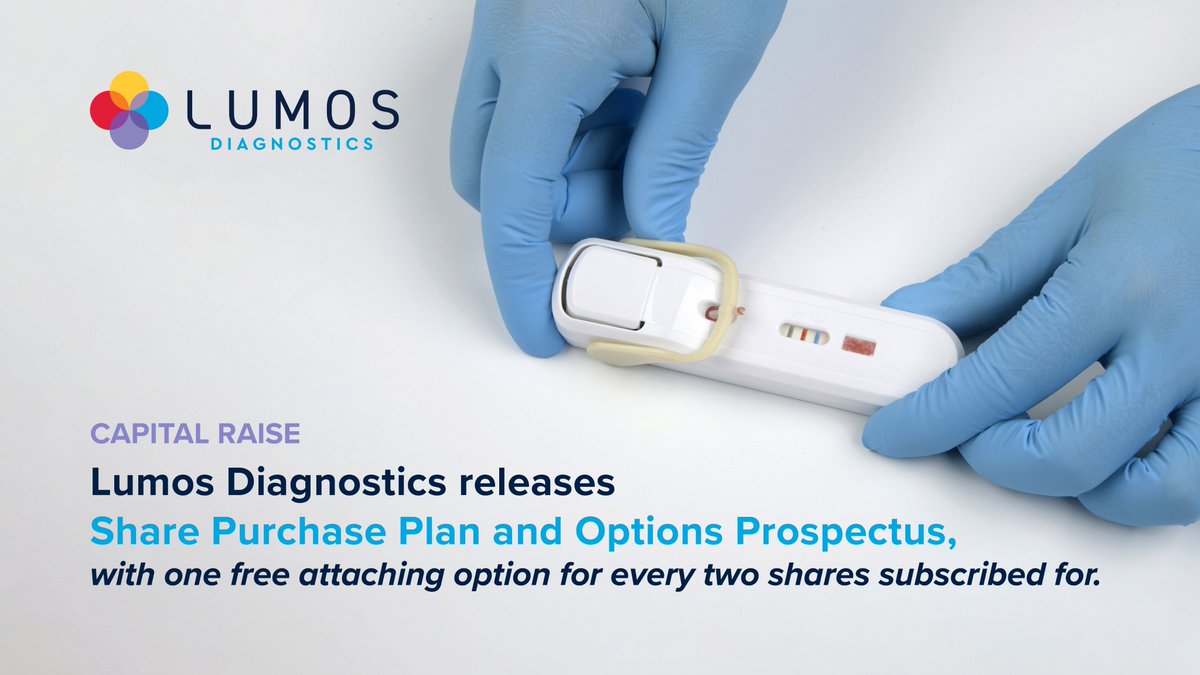 LUMOS
DIAGNOSTICS

CAPITAL RAISE

Lumos Diagnostics releases
Share Purchase Plan and Options Prospectus,
with one free attaching option for every two shares subscribed for.